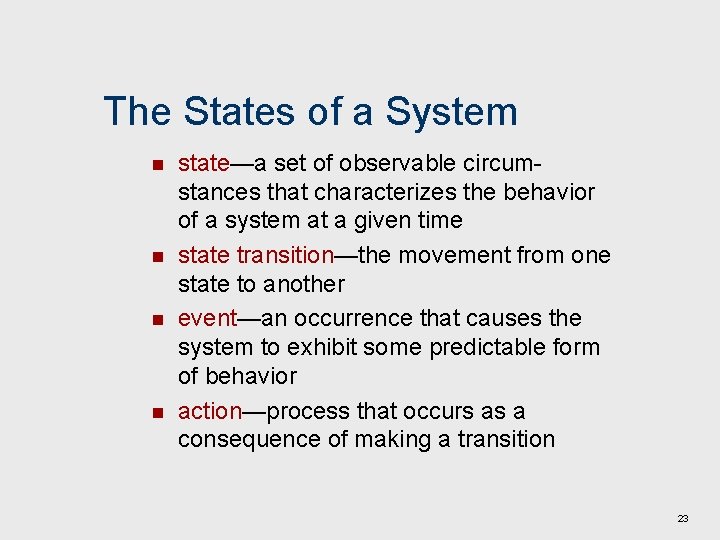 The States of a System

- state—a set of observable circumstances that characterizes the behavior of a system at a given time
- state transition—the movement from one state to another
- event—an occurrence that causes the system to exhibit some predictable form of behavior
- action—process that occurs as a consequence of making a transition

23